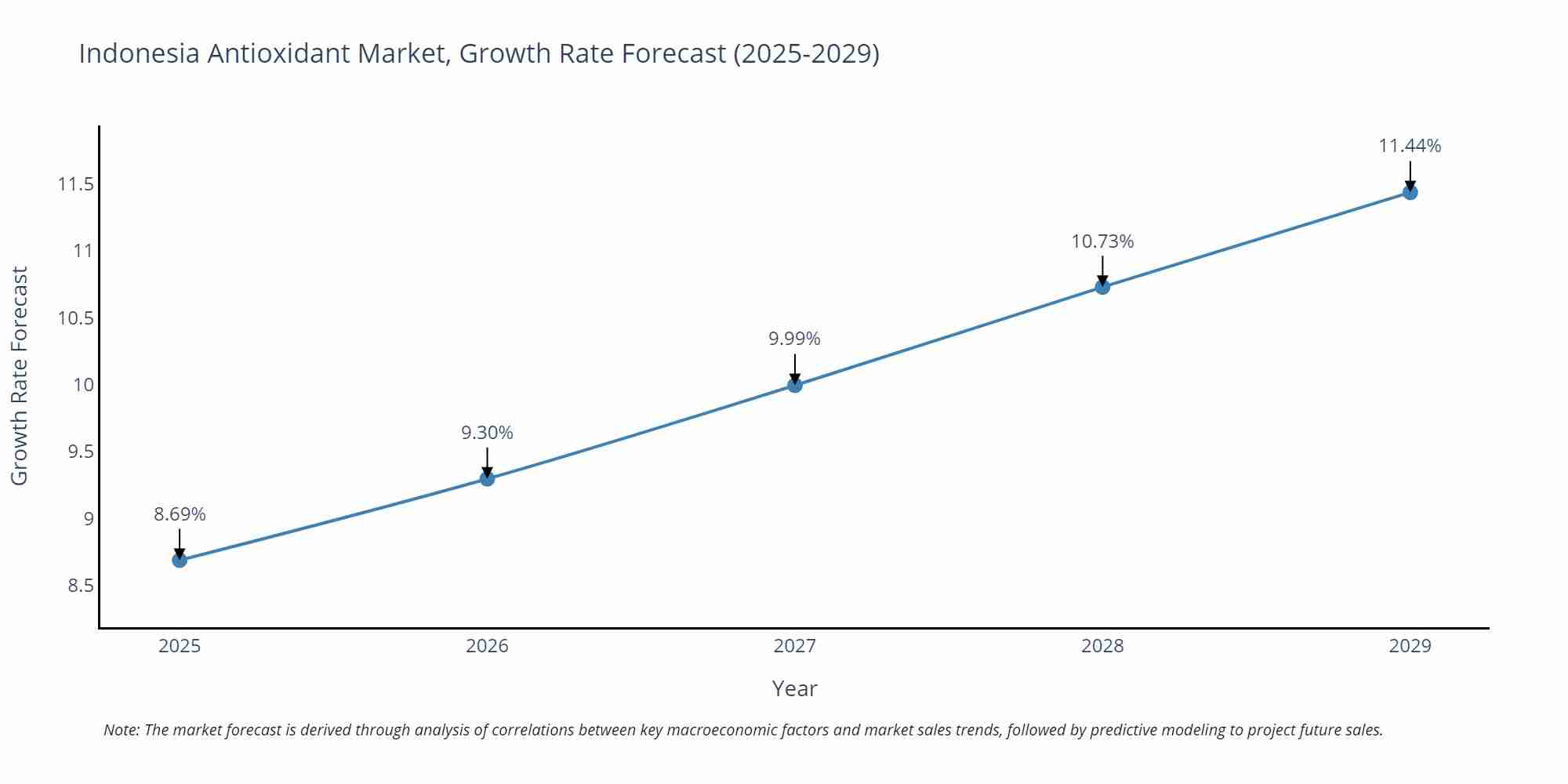 Indonesia Antioxidant Market, Growth Rate Forecast (2025-2029)

Growth Rate Forecast

11.5
11
10.5
10
9.5
9
8.5

8.69%
9.30%
9.99%
10.73%
11.44%

2025
2026
2027
2028
2029

Year

Note: The market forecast is derived through analysis of correlations between key macroeconomic factors and market sales trends, followed by predictive modeling to project future sales.